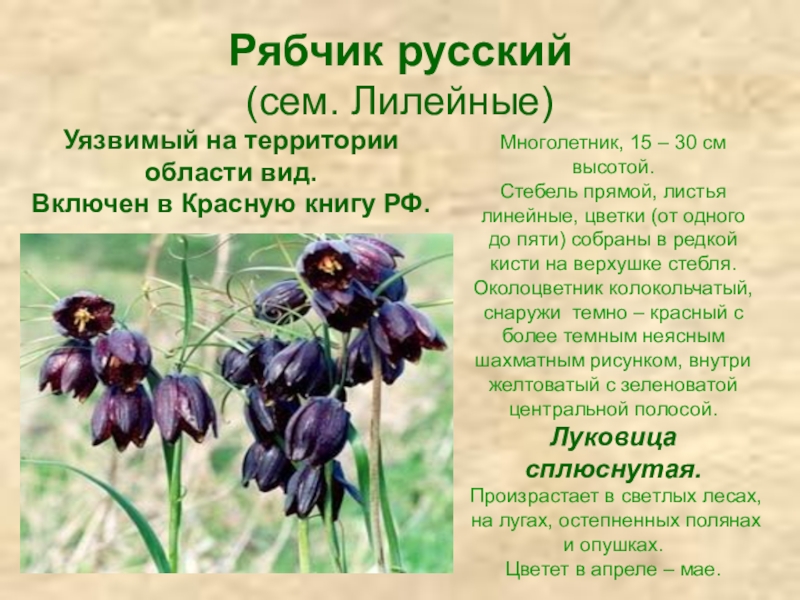 Рябчик русский
(сем. Лилейные)

Уязвимый на территории области вид.
Включен в Красную книгу РФ.

Многолетник, 15 – 30 см высотой.
Стебель прямой, листья линейные, цветки (от одного до пяти) собраны в редкой кисти на верхушке стебля. Околоцветник колокольчатый, снаружи темно – красный с более темным неясным шахматным рисунком, внутри желтоватый с зеленоватой центральной полосой.
Луковица сплюснутая.
Произрастает в светлых лесах, на лугах, остепненных полянах и опушках.
Цветет в апреле – мае.